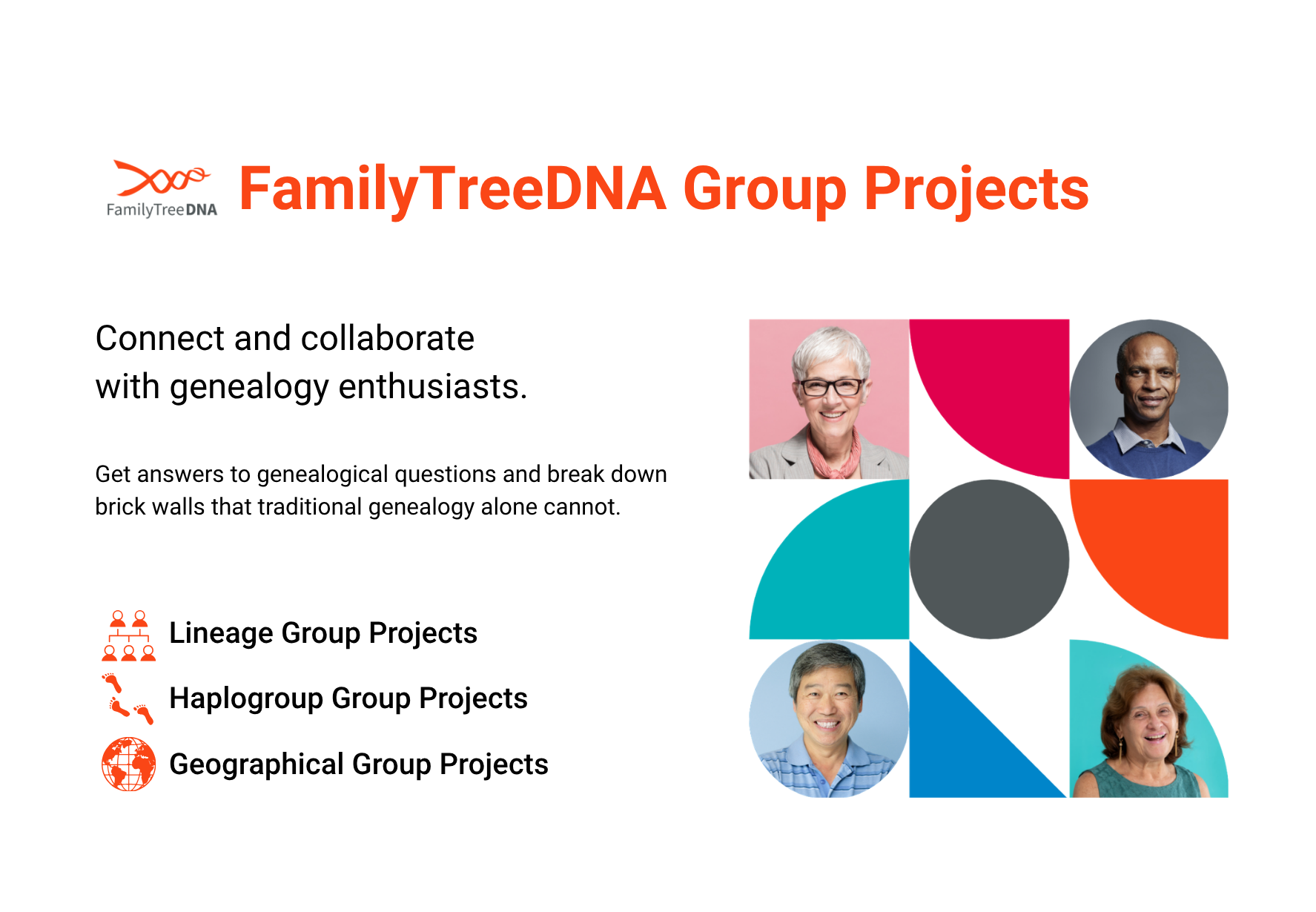 FamilyTreeDNA

FamilyTreeDNA Group Projects

Connect and collaborate with genealogy enthusiasts.

Get answers to genealogical questions and break down brick walls that traditional genealogy alone cannot.

Lineage Group Projects

Haplogroup Group Projects

Geographical Group Projects